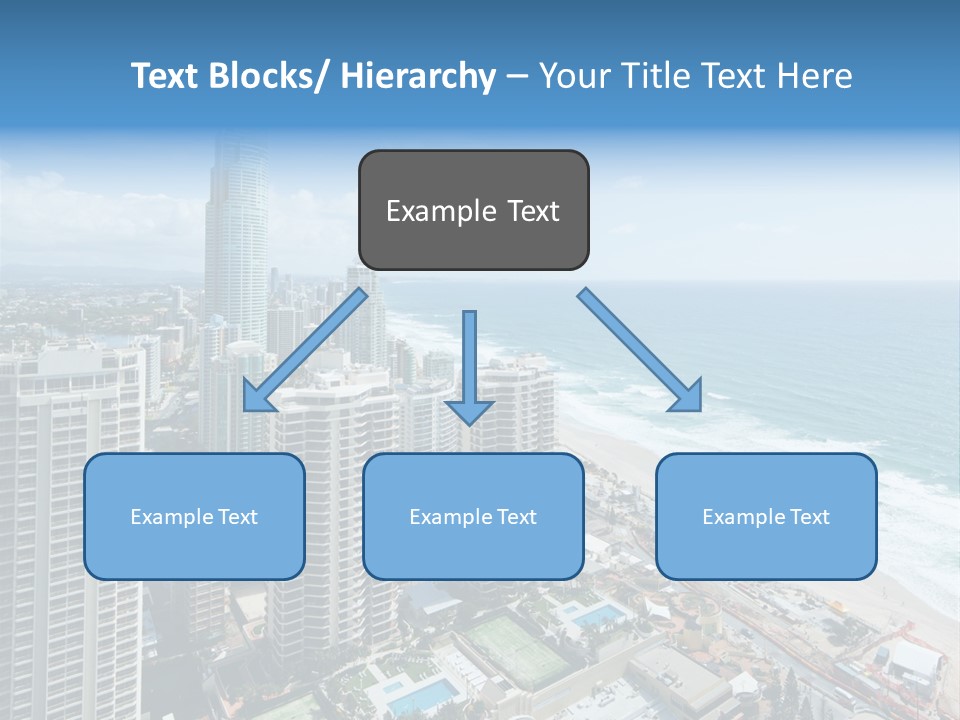 Text Blocks/ Hierarchy – Your Title Text Here

Example Text

Example Text

Example Text

Example Text